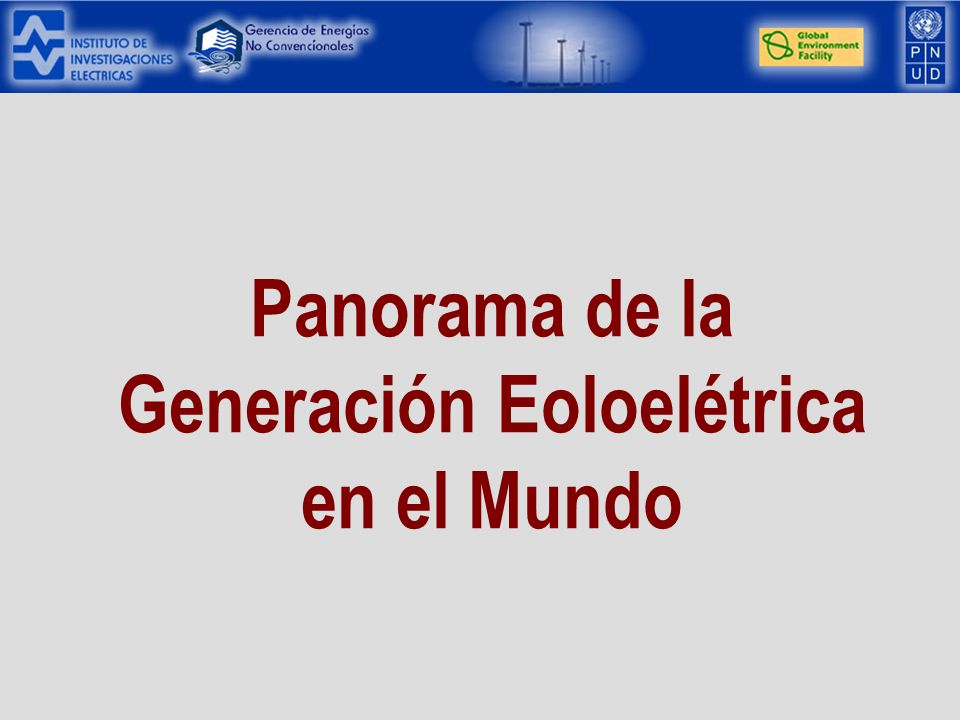 INSTITUTO DE INVESTIGACIONES ELECTRICAS

Gerencia de Energías No Convencionales

Global Environment Facility

P N U D

Panorama de la Generación Eoloelétrica en el Mundo